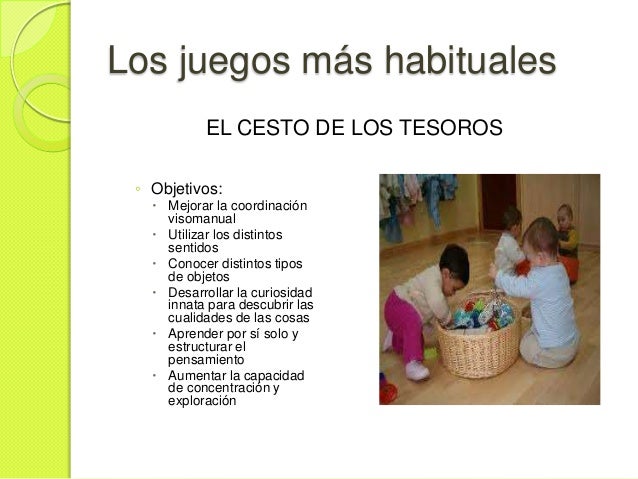 Los juegos más habituales

EL CESTO DE LOS TESOROS

◦ Objetivos:
• Mejorar la coordinación visomanual
• Utilizar los distintos sentidos
• Conocer distintos tipos de objetos
• Desarrollar la curiosidad innata para descubrir las cualidades de las cosas
• Aprender por sí solo y estructurar el pensamiento
• Aumentar la capacidad de concentración y exploración